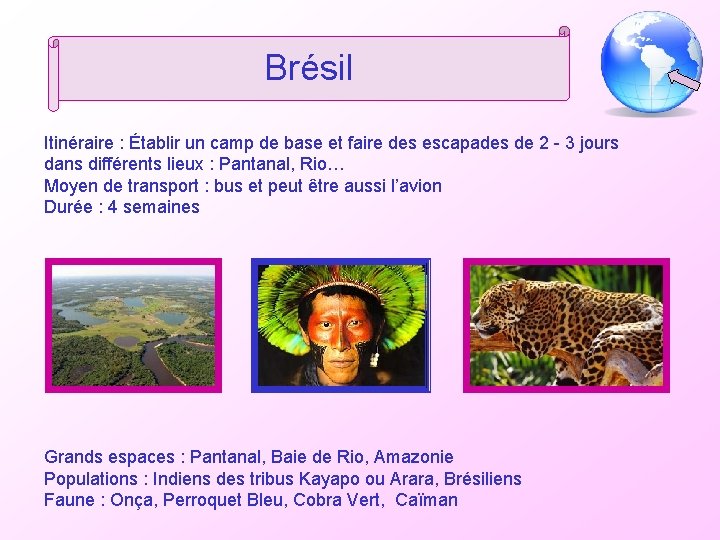 Brésil

Itinéraire : Établir un camp de base et faire des escapades de 2 - 3 jours dans différents lieux : Pantanal, Rio…
Moyen de transport : bus et peut être aussi l'avion
Durée : 4 semaines

Grands espaces : Pantanal, Baie de Rio, Amazonie
Populations : Indiens des tribus Kayapo ou Arara, Brésiliens
Faune : Onça, Perroquet Bleu, Cobra Vert, Caïman